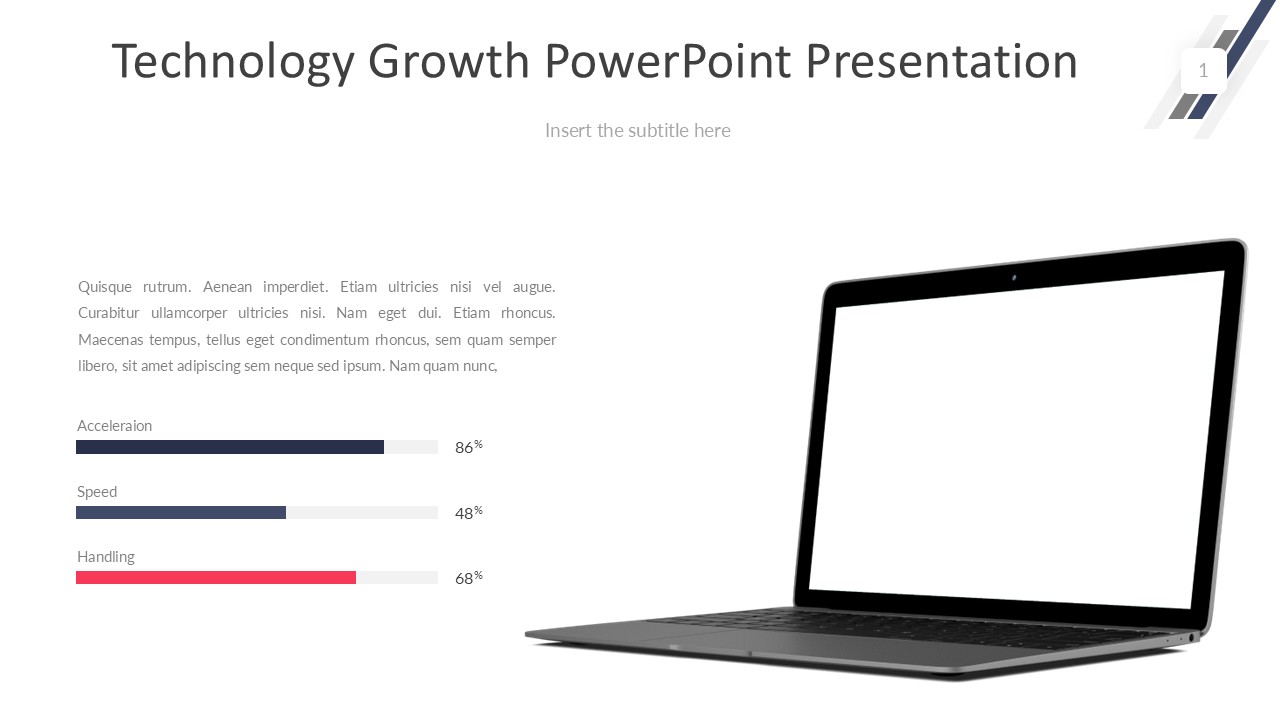 Technology Growth PowerPoint Presentation

1

Insert the subtitle here

Quisque rutrum. Aenean imperdiet. Etiam ultricies nisi vel augue. Curabitur ullamcorper ultricies nisi. Nam eget dui. Etiam rhoncus. Maecenas tempus, tellus eget condimentum rhoncus, sem quam semper libero, sit amet adipiscing sem neque sed ipsum. Nam quam nunc,

Acceleraion
86%

Speed
48%

Handling
68%